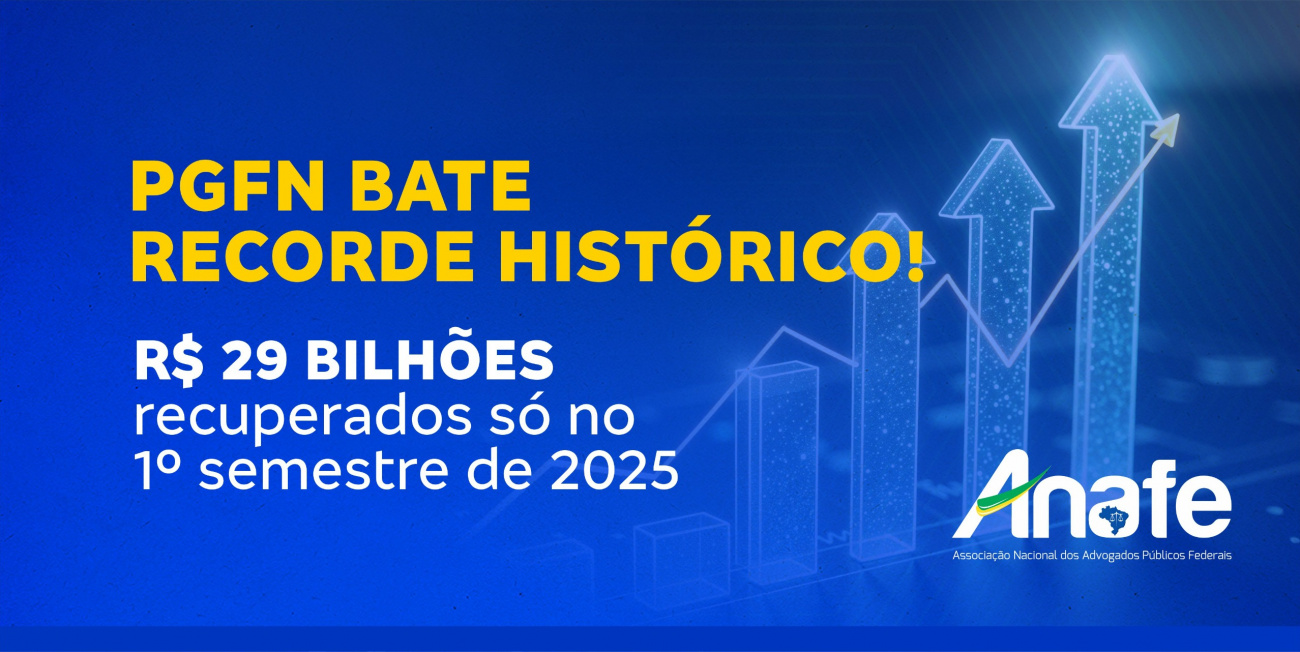 PGFN BATE RECORDE HISTÓRICO!

R$ 29 BILHÕES recuperados só no 1º semestre de 2025

Anafe
Associação Nacional dos Advogados Públicos Federais